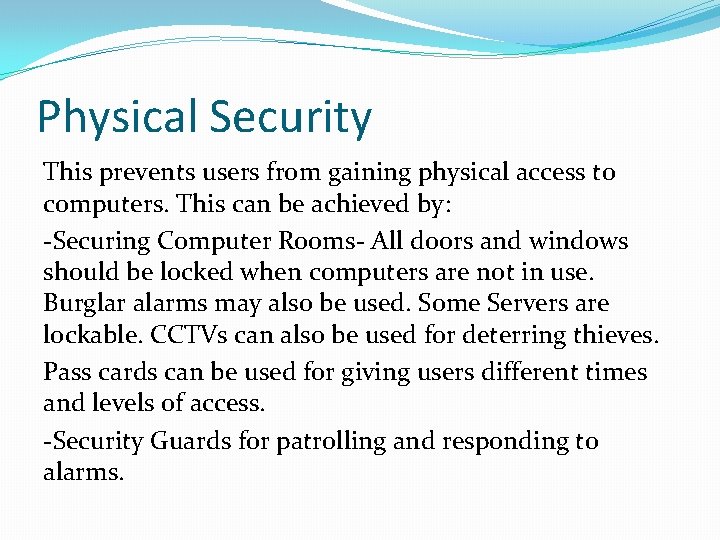 Physical Security

This prevents users from gaining physical access to computers. This can be achieved by:

-Securing Computer Rooms- All doors and windows should be locked when computers are not in use. Burglar alarms may also be used. Some Servers are lockable. CCTVs can also be used for deterring thieves.

Pass cards can be used for giving users different times and levels of access.

-Security Guards for patrolling and responding to alarms.